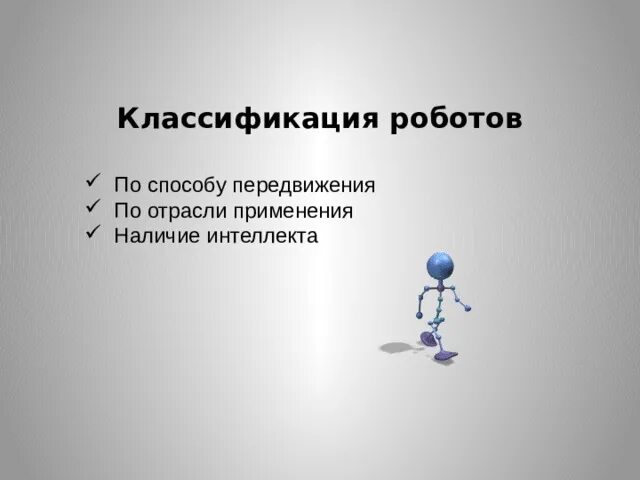 Классификация роботов

✓ По способу передвижения
✓ По отрасли применения
✓ Наличие интеллекта